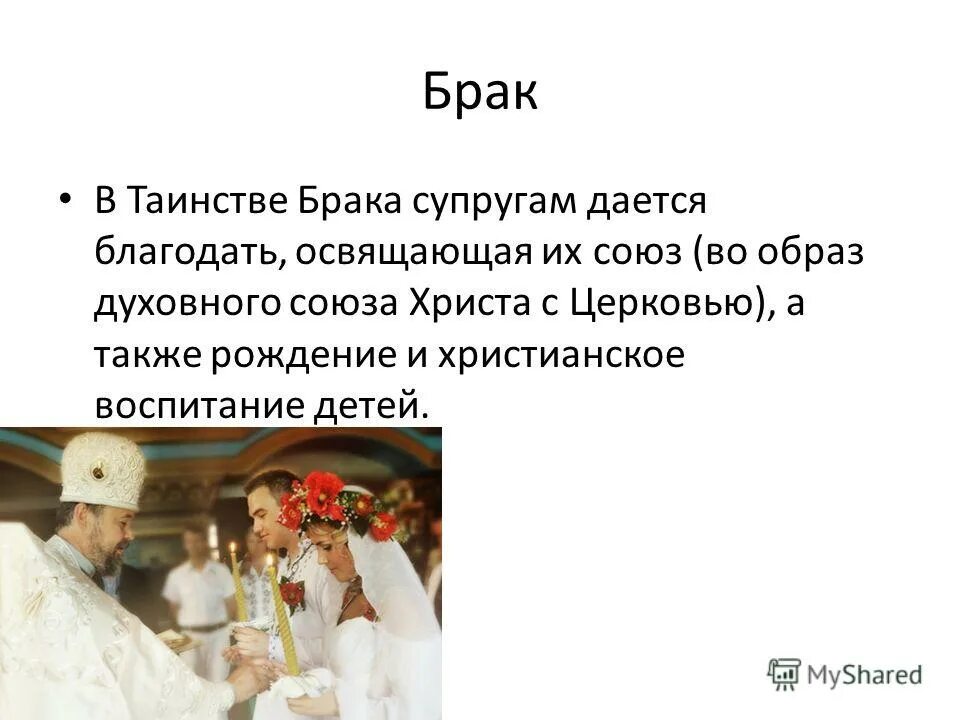 Брак

• В Таинстве Брака супругам дается благодать, освящающая их союз (во образ духовного союза Христа с Церковью), а также рождение и христианское воспитание детей.

MyShared